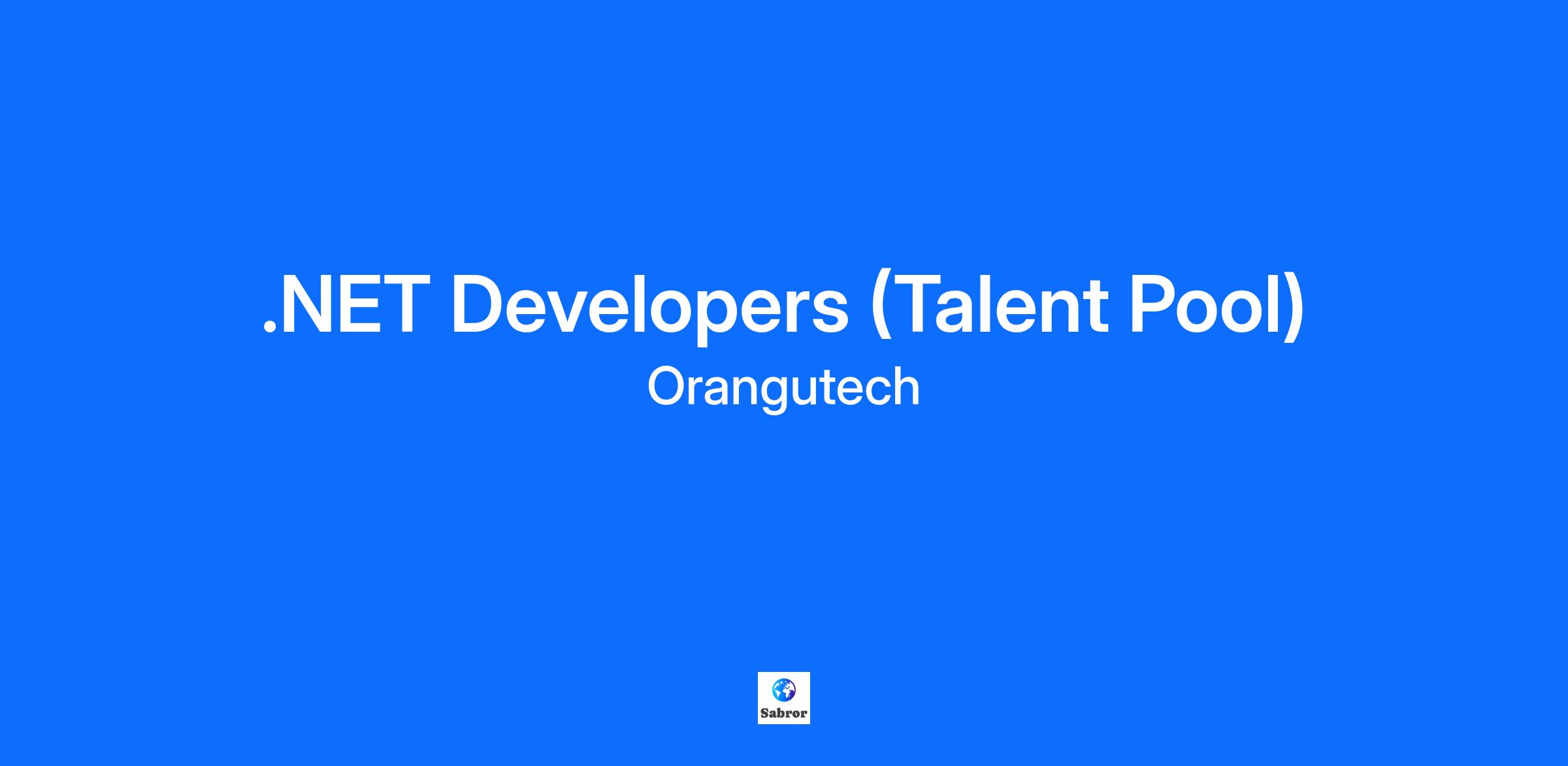 .NET Developers (Talent Pool)
Orangutech

Sabror